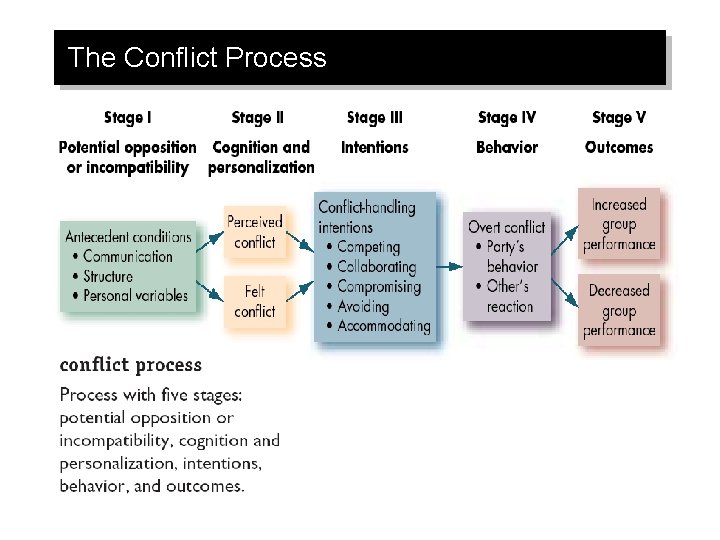 The Conflict Process

Stage I
Potential opposition or incompatibility

Stage II
Cognition and personalization

Stage III
Intentions

Stage IV
Behavior

Stage V
Outcomes

Antecedent conditions
• Communication
• Structure
• Personal variables

Perceived conflict

Felt conflict

Conflict-handling intentions
• Competing
• Collaborating
• Compromising
• Avoiding
• Accommodating

Overt conflict
• Party's behavior
• Other's reaction

Increased group performance

Decreased group performance

conflict process
Process with five stages: potential opposition or incompatibility, cognition and personalization, intentions, behavior, and outcomes.